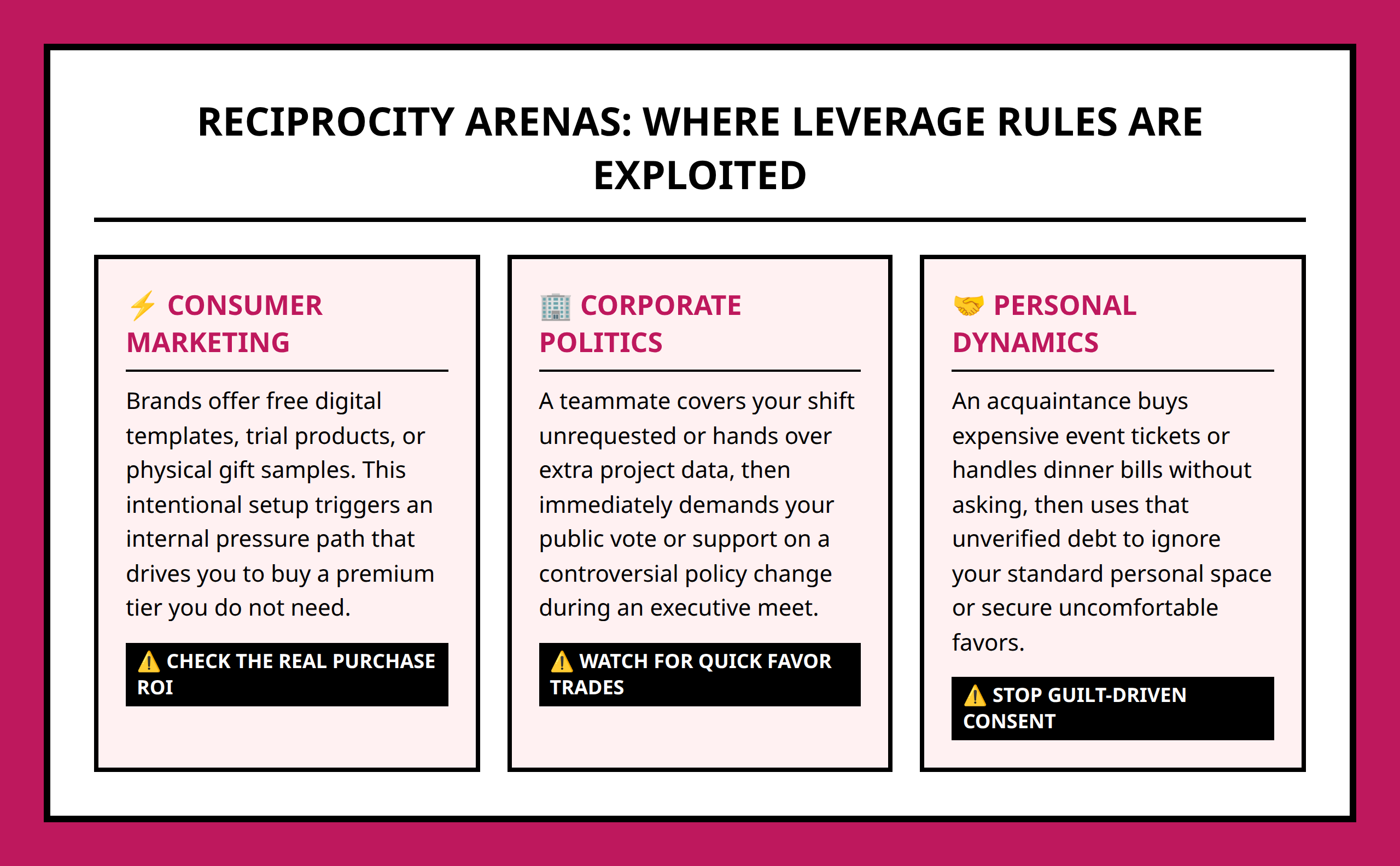 RECIPROCITY ARENAS: WHERE LEVERAGE RULES ARE EXPLOITED

⚡ CONSUMER MARKETING

Brands offer free digital templates, trial products, or physical gift samples. This intentional setup triggers an internal pressure path that drives you to buy a premium tier you do not need.

⚠️ CHECK THE REAL PURCHASE ROI

🏢 CORPORATE POLITICS

A teammate covers your shift unrequested or hands over extra project data, then immediately demands your public vote or support on a controversial policy change during an executive meet.

⚠️ WATCH FOR QUICK FAVOR TRADES

🤝 PERSONAL DYNAMICS

An acquaintance buys expensive event tickets or handles dinner bills without asking, then uses that unverified debt to ignore your standard personal space or secure uncomfortable favors.

⚠️ STOP GUILT-DRIVEN CONSENT